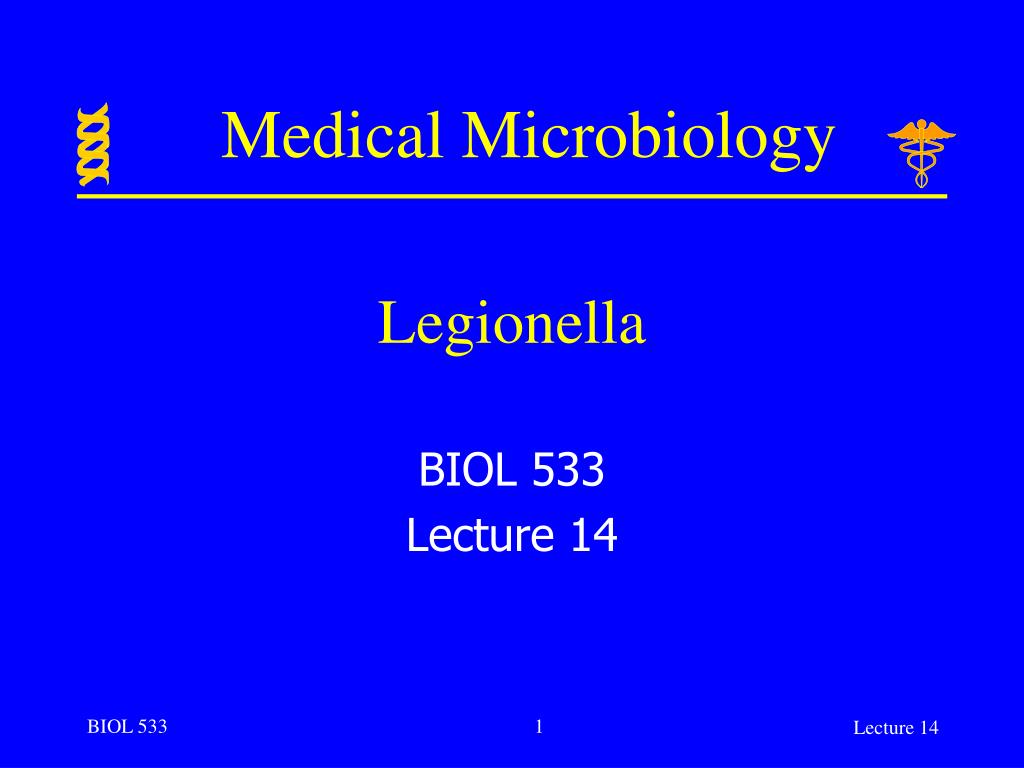 Medical Microbiology

Legionella

BIOL 533
Lecture 14

BIOL 533

1

Lecture 14